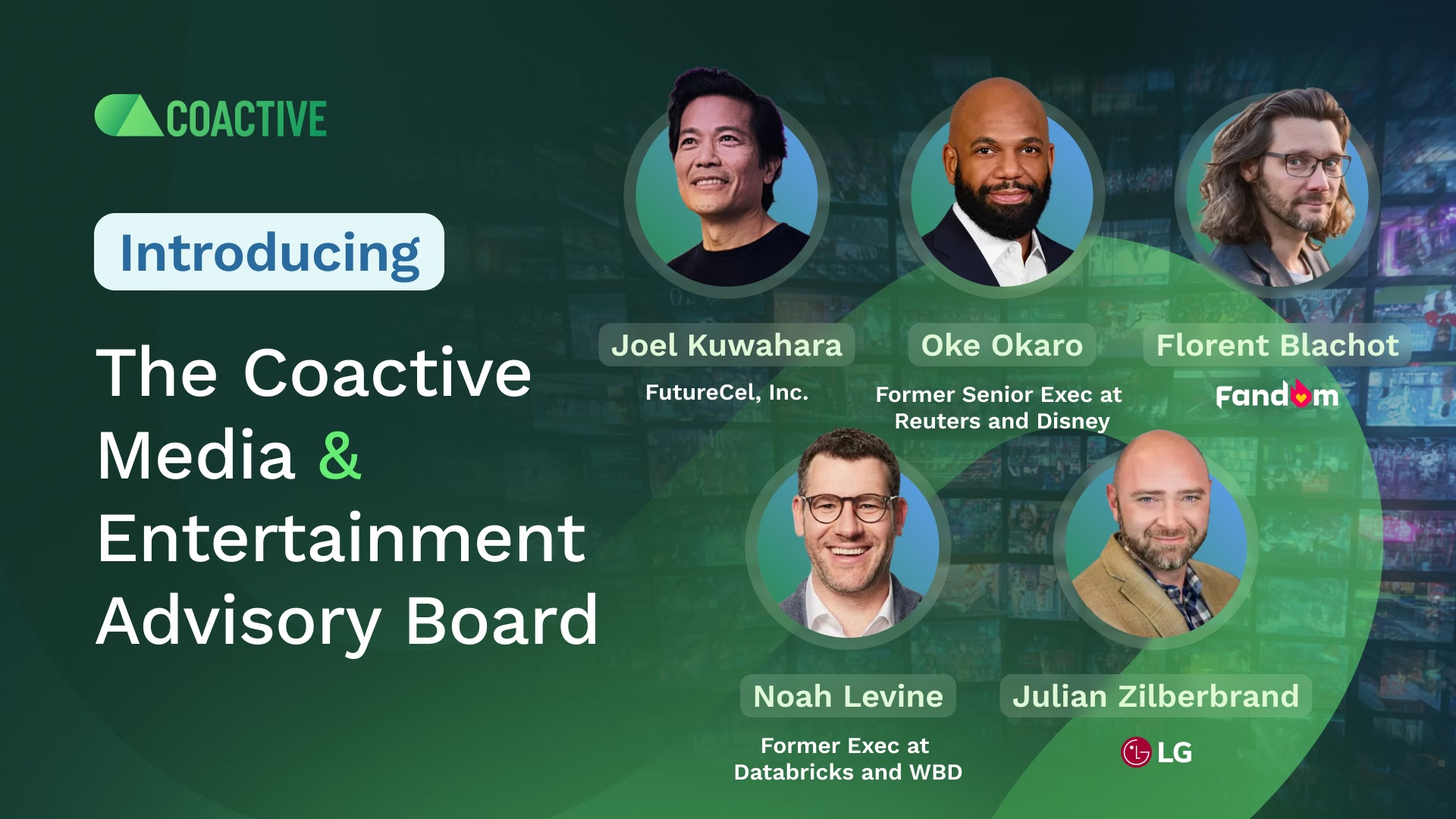 COACTIVE

Introducing

The Coactive Media & Entertainment Advisory Board

Joel Kuwahara
FutureCel, Inc.

Oke Okaro
Former Senior Exec at Reuters and Disney

Florent Blachot
Fandom

Noah Levine
Former Exec at Databricks and WBD

Julian Zilberbrand
LG